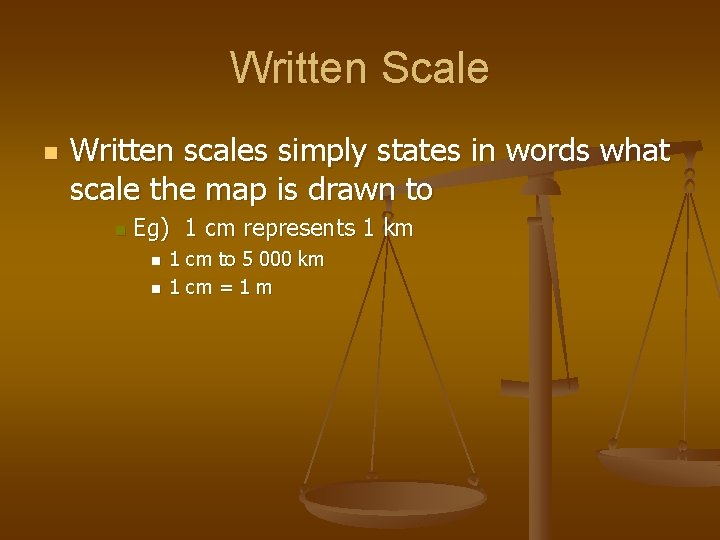 Written Scale

Written scales simply states in words what scale the map is drawn to

Eg) 1 cm represents 1 km

1 cm to 5 000 km

1 cm = 1 m